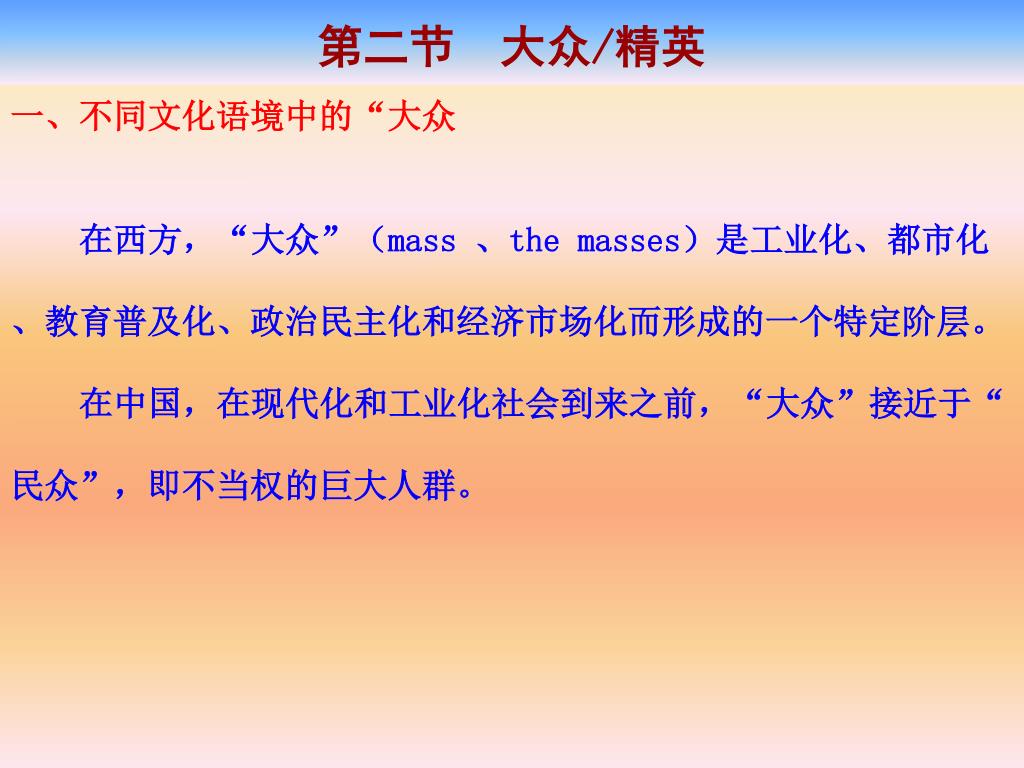 第二节　大众/精英

一、不同文化语境中的“大众

在西方，“大众”（mass 、the masses）是工业化、都市化、教育普及化、政治民主化和经济市场化而形成的一个特定阶层。

在中国，在现代化和工业化社会到来之前，“大众”接近于“民众”，即不当权的巨大人群。